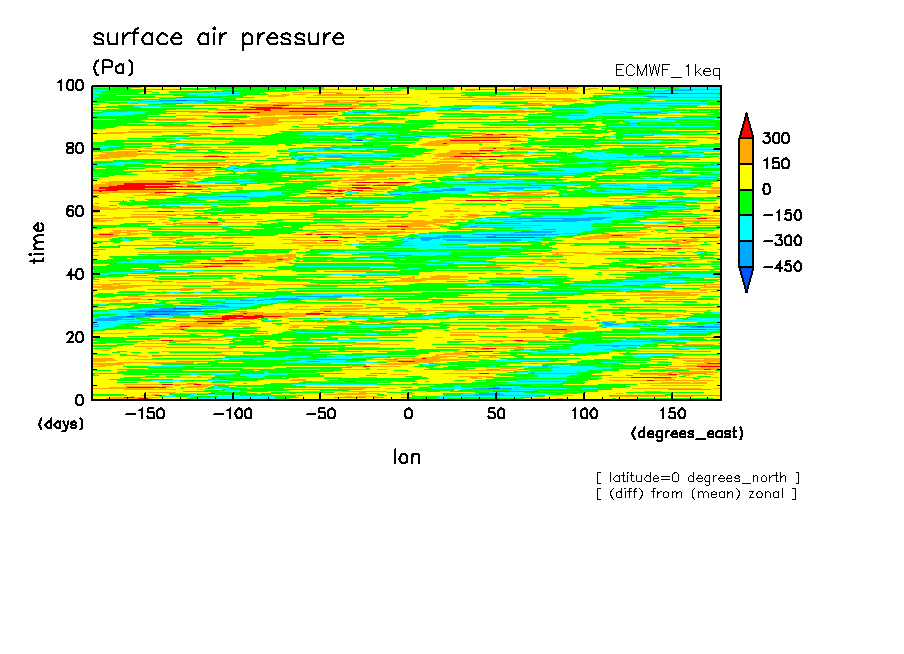 surface air pressure
(Pa)

ECMWF_1keq

100
80
60
40
20
0

time

(days)

−150 −100 −50 0 50 100 150

(degrees_east)

lon

300
150
0
−150
−300
−450

[ latitude=0 degrees_north ]
[ (diff) from (mean) zonal ]